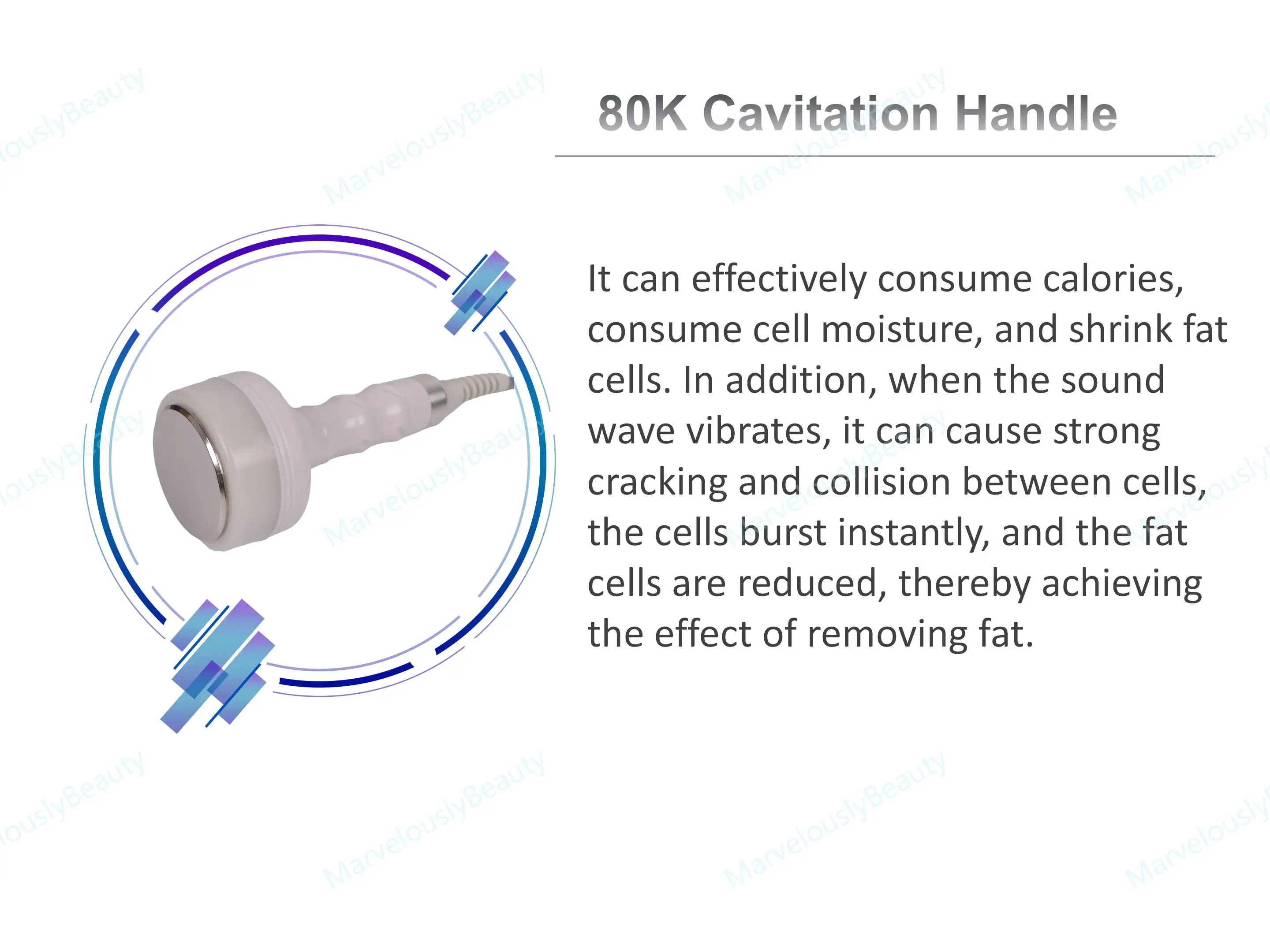 80K Cavitation Handle

It can effectively consume calories, consume cell moisture, and shrink fat cells. In addition, when the sound wave vibrates, it can cause strong cracking and collision between cells, the cells burst instantly, and the fat cells are reduced, thereby achieving the effect of removing fat.

MarvelouslyBeauty